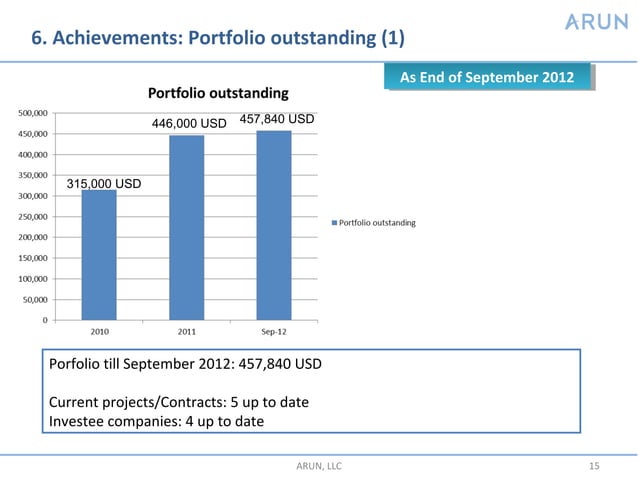 ARUN

6. Achievements: Portfolio outstanding (1)

As End of September 2012

Portfolio outstanding

500,000
450,000
400,000
350,000
300,000
250,000
200,000
150,000
100,000
50,000
0

315,000 USD
446,000 USD
457,840 USD

2010
2011
Sep-12

Portfolio outstanding

Porfolio till September 2012: 457,840 USD

Current projects/Contracts: 5 up to date
Investee companies: 4 up to date

ARUN, LLC

15